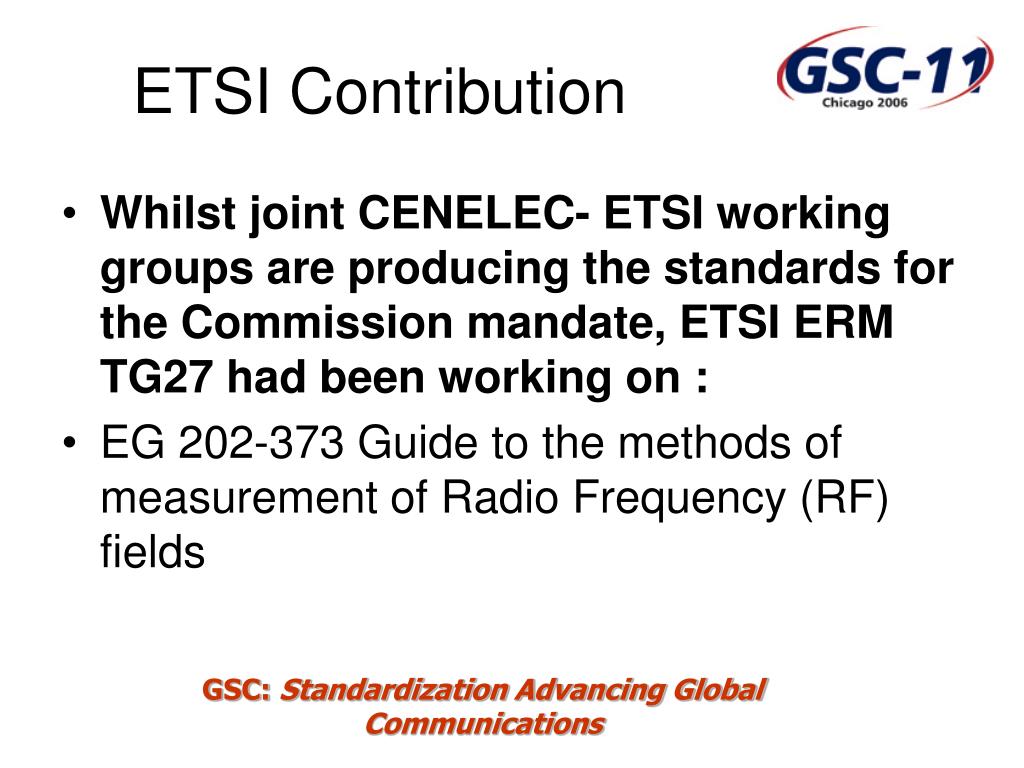 ETSI Contribution

GSC-11
Chicago 2006

• Whilst joint CENELEC- ETSI working groups are producing the standards for the Commission mandate, ETSI ERM TG27 had been working on :

• EG 202-373 Guide to the methods of measurement of Radio Frequency (RF) fields

GSC: Standardization Advancing Global Communications